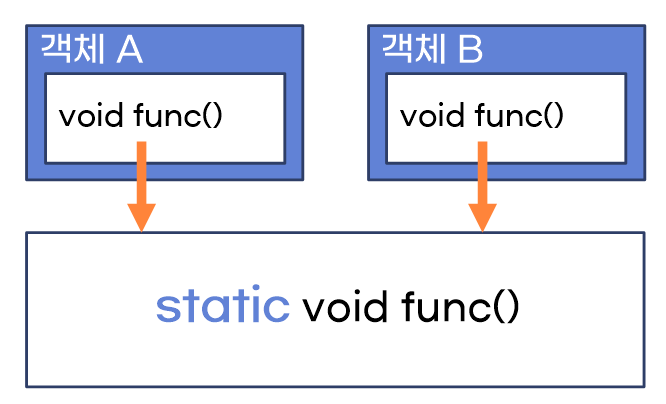 객체 A
void func()

객체 B
void func()

static void func()